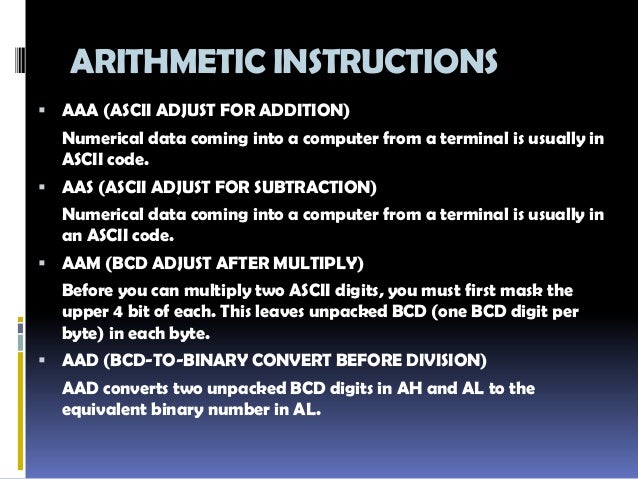 ARITHMETIC INSTRUCTIONS

▪ AAA (ASCII ADJUST FOR ADDITION)

Numerical data coming into a computer from a terminal is usually in ASCII code.

▪ AAS (ASCII ADJUST FOR SUBTRACTION)

Numerical data coming into a computer from a terminal is usually in an ASCII code.

▪ AAM (BCD ADJUST AFTER MULTIPLY)

Before you can multiply two ASCII digits, you must first mask the upper 4 bit of each. This leaves unpacked BCD (one BCD digit per byte) in each byte.

▪ AAD (BCD-TO-BINARY CONVERT BEFORE DIVISION)

AAD converts two unpacked BCD digits in AH and AL to the equivalent binary number in AL.